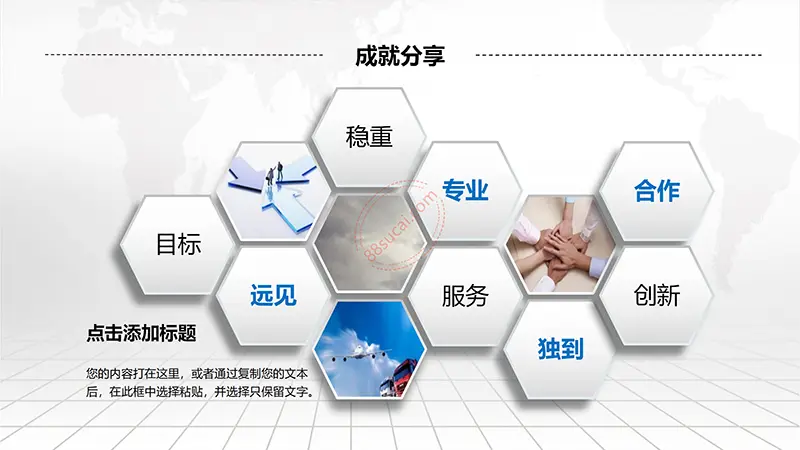 成就分享

稳重

专业

合作

目标

88sucai.com

远见

服务

创新

独到

点击添加标题

您的内容打在这里，或者通过复制您的文本后，在此框中选择粘贴，并选择只保留文字。